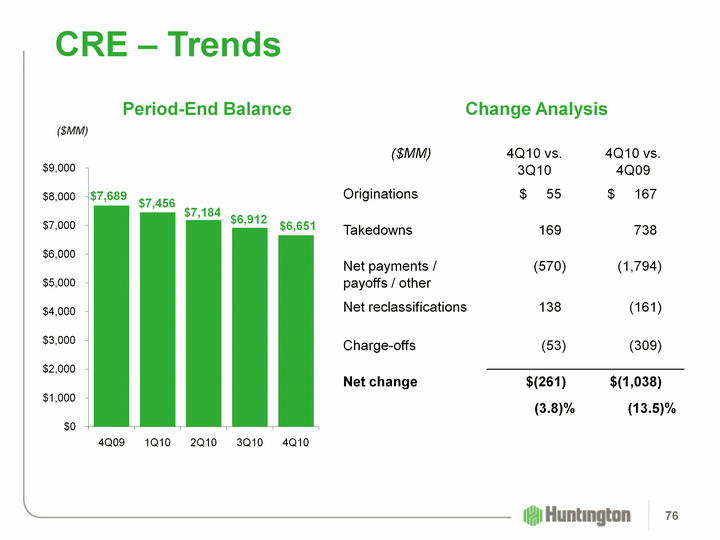 CRE – Trends

Period-End Balance

($MM)

$9,000
$8,000
$7,000
$6,000
$5,000
$4,000
$3,000
$2,000
$1,000
$0

$7,689 $7,456 $7,184 $6,912 $6,651

4Q09 1Q10 2Q10 3Q10 4Q10

Change Analysis

| ($MM) | 4Q10 vs. 3Q10 | 4Q10 vs. 4Q09 |
|---|---|---|
| Originations | $ 55 | $ 167 |
| Takedowns | 169 | 738 |
| Net payments / payoffs / other | (570) | (1,794) |
| Net reclassifications | 138 | (161) |
| Charge-offs | (53) | (309) |
| Net change | $(261) | $(1,038) |
| | (3.8)% | (13.5)% |

Huntington

76